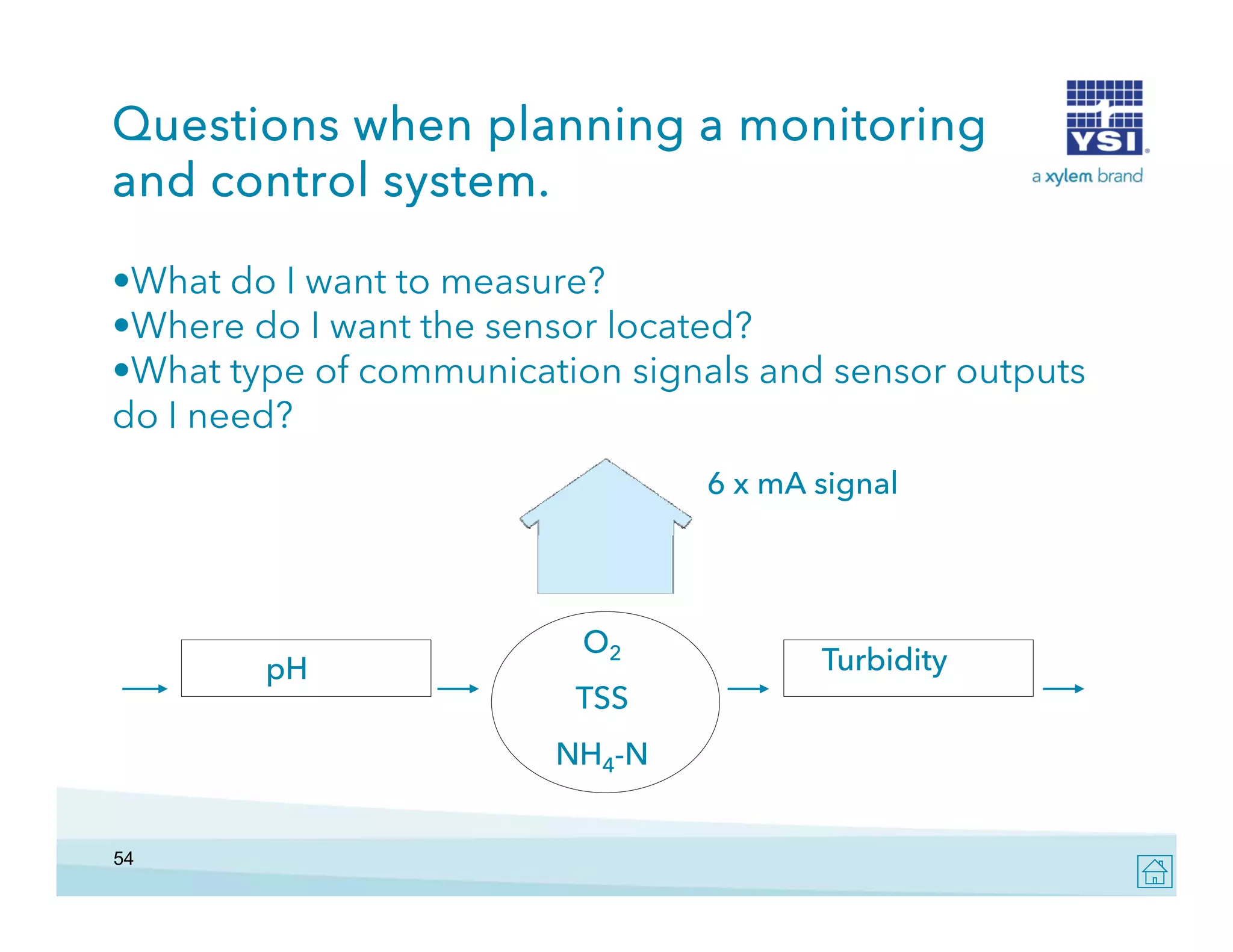 Questions when planning a monitoring and control system.

YSI
a xylem brand

•What do I want to measure?
•Where do I want the sensor located?
•What type of communication signals and sensor outputs do I need?

6 x mA signal

pH

$O_2$
TSS
$NH_4$-N

Turbidity

54